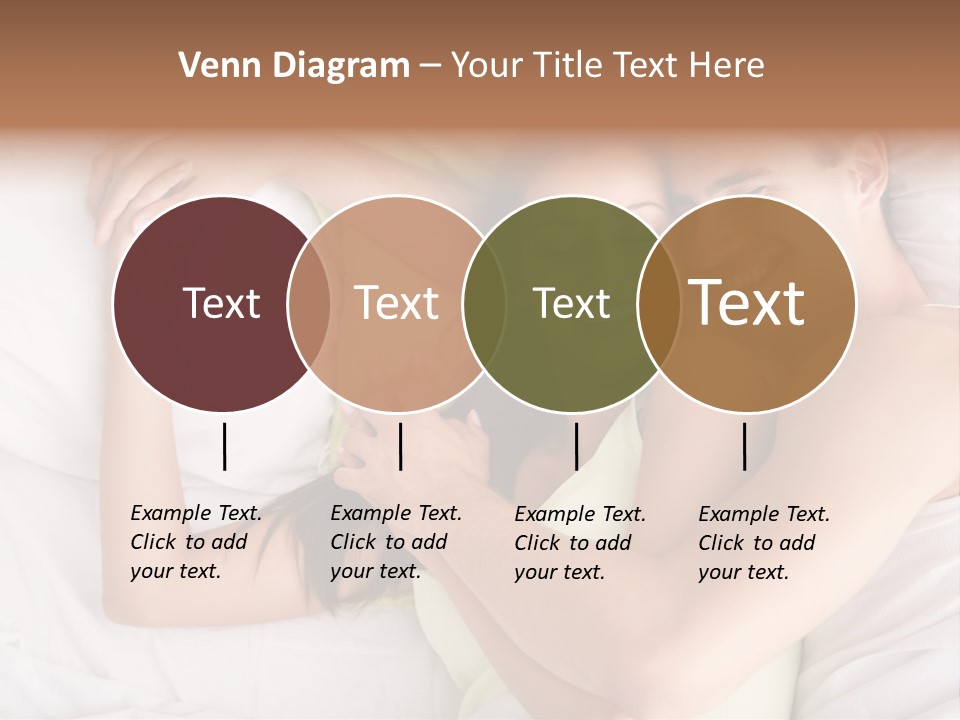 Venn Diagram – Your Title Text Here

Text

Text

Text

Text

Example Text. Click to add your text.

Example Text. Click to add your text.

Example Text. Click to add your text.

Example Text. Click to add your text.